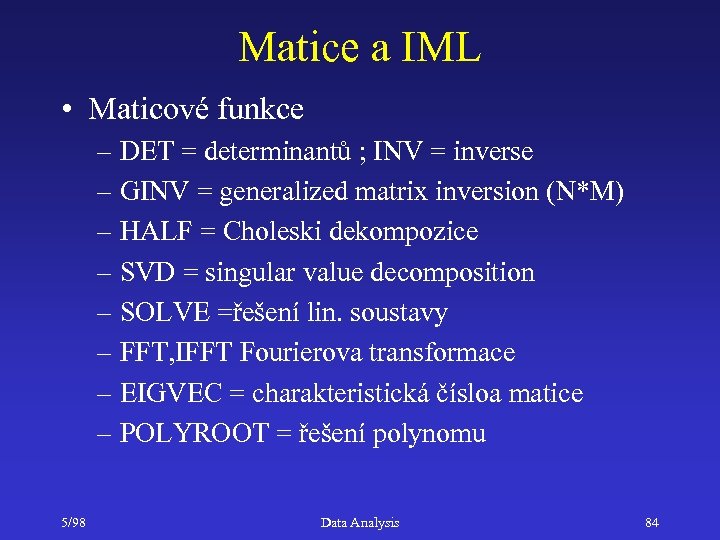 Matice a IML

• Maticové funkce

– DET = determinantů ; INV = inverse

– GINV = generalized matrix inversion (N*M)

– HALF = Choleski dekompozice

– SVD = singular value decomposition

– SOLVE =řešení lin. soustavy

– FFT,IFFT Fourierova transformace

– EIGVEC = charakteristická čísloa matice

– POLYROOT = řešení polynomu

5/98 Data Analysis 84